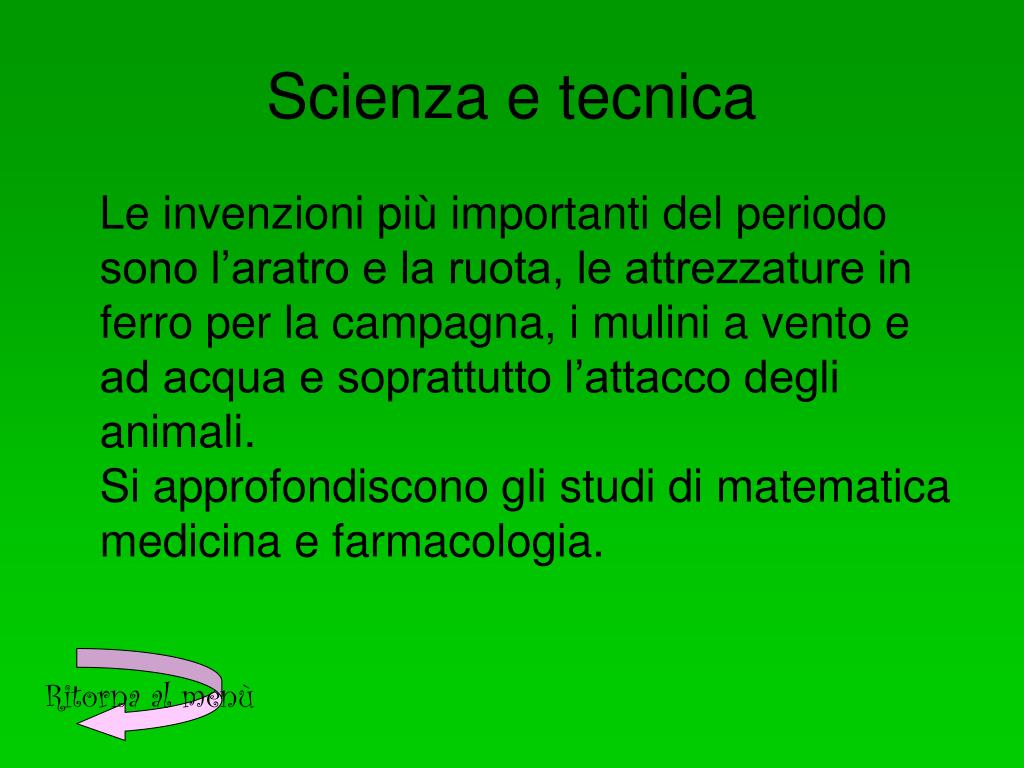 Scienza e tecnica

Le invenzioni più importanti del periodo sono l’aratro e la ruota, le attrezzature in ferro per la campagna, i mulini a vento e ad acqua e soprattutto l’attacco degli animali.
Si approfondiscono gli studi di matematica medicina e farmacologia.

Ritorna al menù